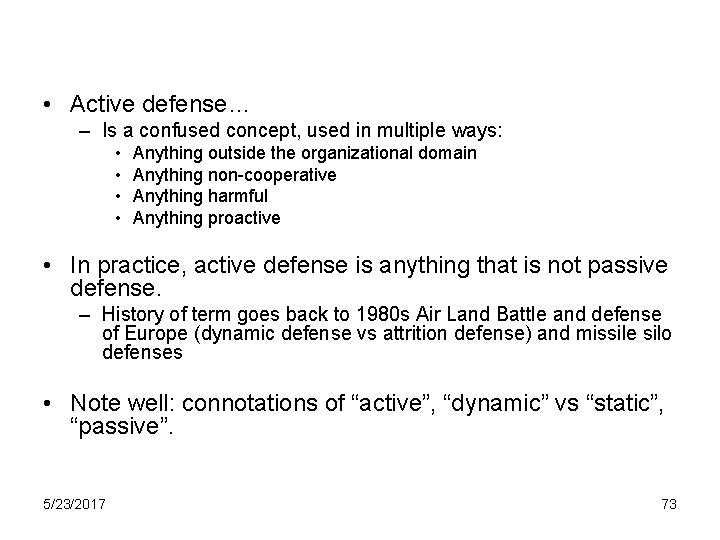 • Active defense…
– Is a confused concept, used in multiple ways:
• Anything outside the organizational domain
• Anything non-cooperative
• Anything harmful
• Anything proactive

• In practice, active defense is anything that is not passive defense.
– History of term goes back to 1980s Air Land Battle and defense of Europe (dynamic defense vs attrition defense) and missile silo defenses

• Note well: connotations of “active”, “dynamic” vs “static”, “passive”.

5/23/2017

73